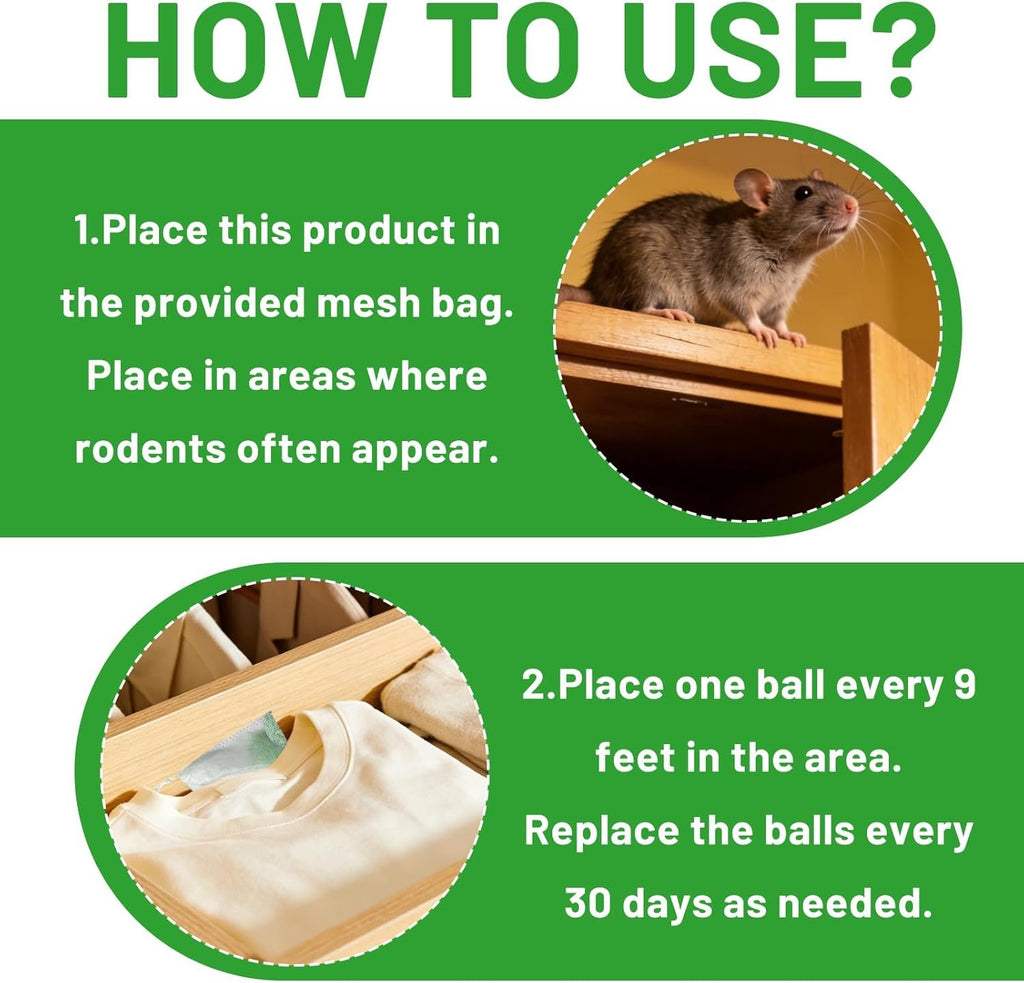 HOW TO USE?

1.Place this product in the provided mesh bag. Place in areas where rodents often appear.

2.Place one ball every 9 feet in the area. Replace the balls every 30 days as needed.